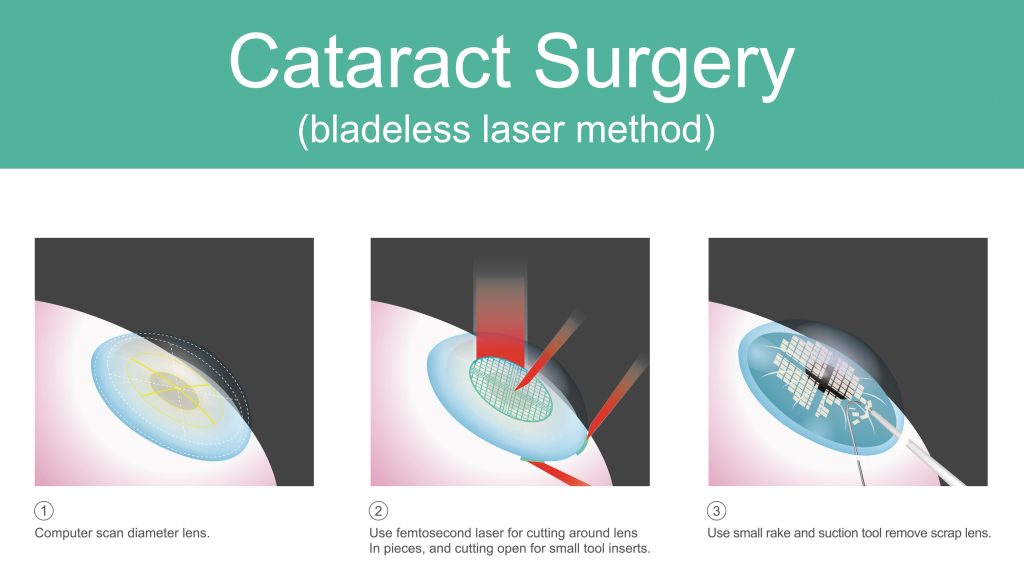 Cataract Surgery
(bladeless laser method)

①
Computer scan diameter lens.

②
Use femtosecond laser for cutting around lens In pieces, and cutting open for small tool inserts.

③
Use small rake and suction tool remove scrap lens.